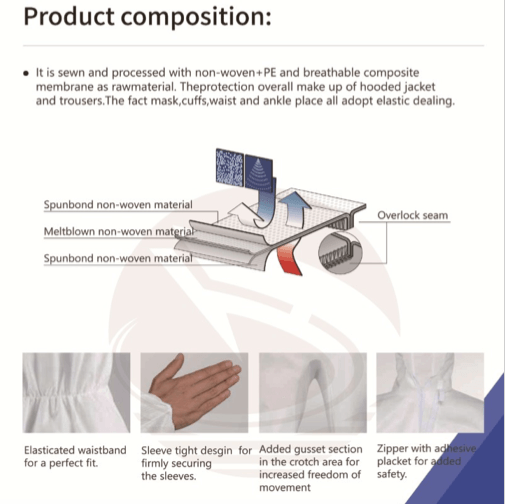 Product composition:

• It is sewn and processed with non-woven+PE and breathable composite membrane as rawmaterial. Theprotection overall make up of hooded jacket and trousers.The fact mask,cuffs,waist and ankle place all adopt elastic dealing.

Spunbond non-woven material
Meltblown non-woven material
Spunbond non-woven material
Overlock seam

Elasticated waistband for a perfect fit.

Sleeve tight desgin for firmly securing the sleeves.

Added gusset section in the crotch area for increased freedom of movement

Zipper with adhesive placket for added safety.